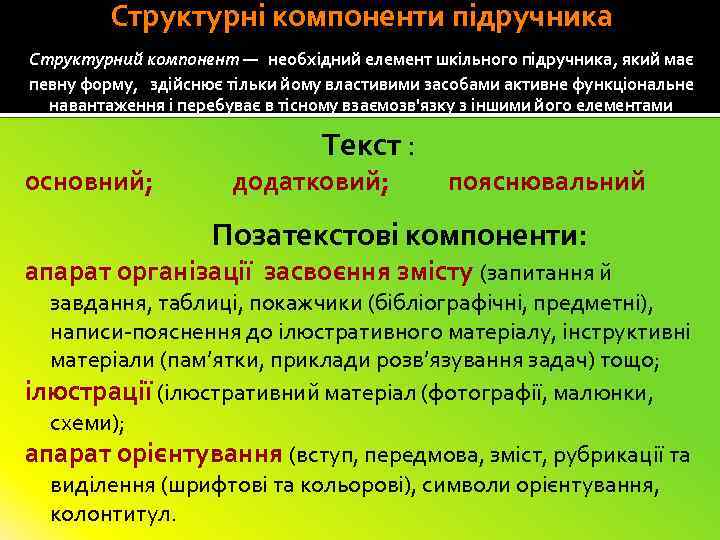 Структурні компоненти підручника

Структурний компонент — необхідний елемент шкільного підручника, який має певну форму, здійснює тільки йому властивими засобами активне функціональне навантаження і перебуває в тісному взаємозв'язку з іншими його елементами

Текст :

основний; додатковий; пояснювальний

Позатекстові компоненти:

апарат організації засвоєння змісту (запитання й завдання, таблиці, покажчики (бібліографічні, предметні), написи-пояснення до ілюстративного матеріалу, інструктивні матеріали (пам'ятки, приклади розв'язування задач) тощо;

ілюстрації (ілюстративний матеріал (фотографії, малюнки, схеми);

апарат орієнтування (вступ, передмова, зміст, рубрикації та виділення (шрифтові та кольорові), символи орієнтування, колонтитул.